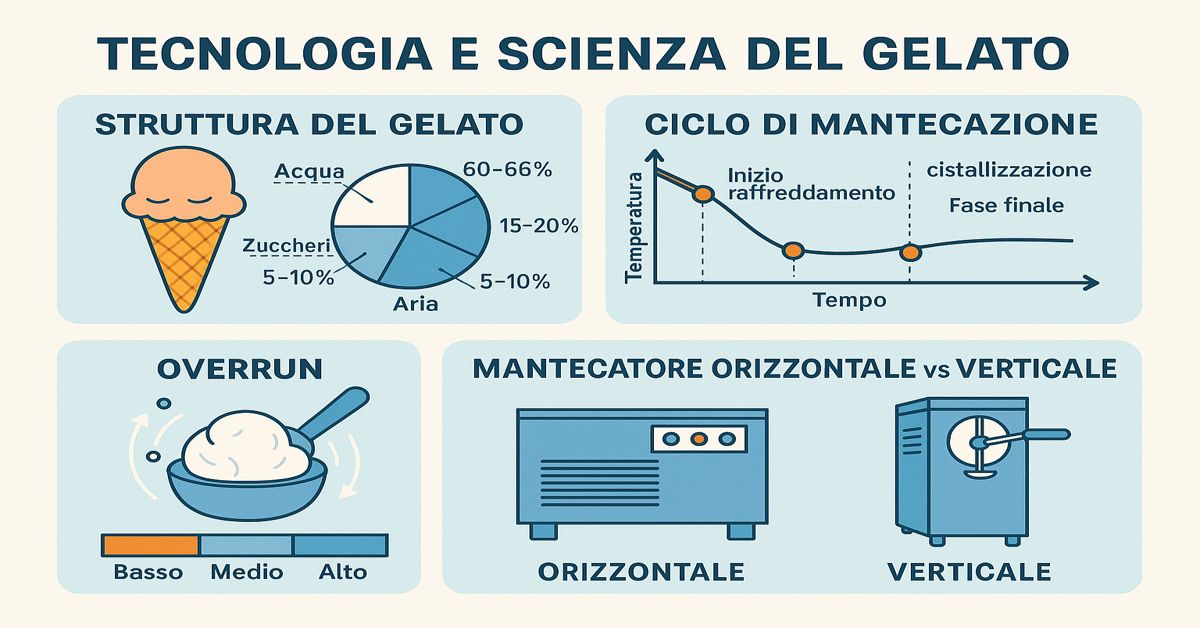 TECNOLOGIA E SCIENZA DEL GELATO

STRUTTURA DEL GELATO

Acqua

60–66%

15–20%

Zuccheri

5–10%

5–10%

Aria

CICLO DI MANTECAZIONE

Temperatura

Inizio raffreddamento

cistallizzazione

Fase finale

Tempo

OVERRUN

Basso

Medio

Alto

MANTECATORE ORIZZONTALE vs VERTICALE

ORIZZONTALE

VERTICALE